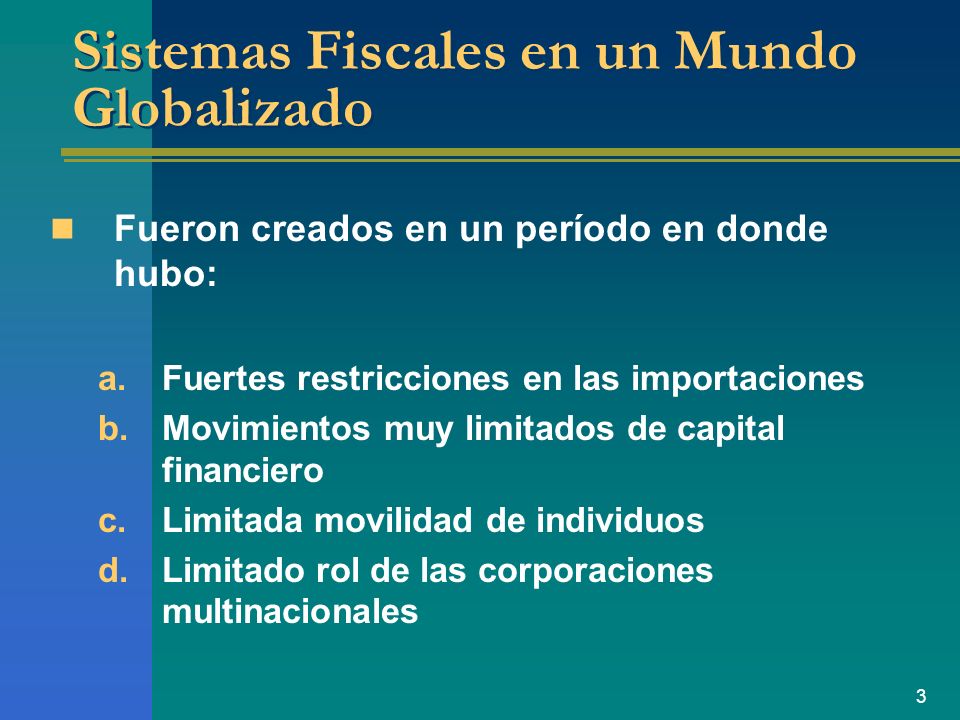 Sistemas Fiscales en un Mundo Globalizado

Fueron creados en un período en donde hubo:

a. Fuertes restricciones en las importaciones
b. Movimientos muy limitados de capital financiero
c. Limitada movilidad de individuos
d. Limitado rol de las corporaciones multinacionales

3